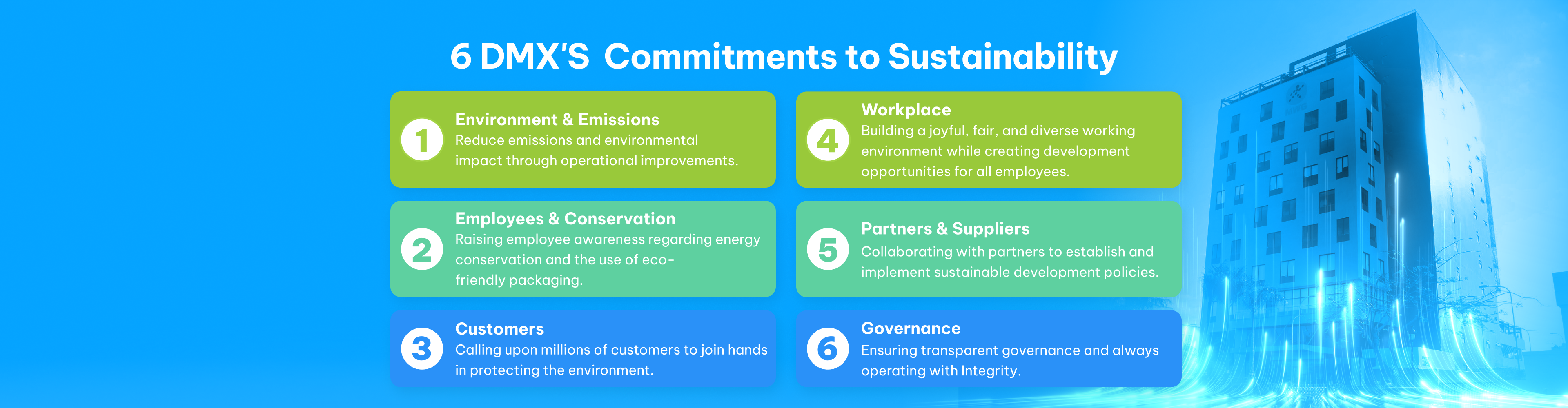 6 DMX'S Commitments to Sustainability

1 Environment & Emissions
Reduce emissions and environmental impact through operational improvements.

2 Employees & Conservation
Raising employee awareness regarding energy conservation and the use of eco-friendly packaging.

3 Customers
Calling upon millions of customers to join hands in protecting the environment.

4 Workplace
Building a joyful, fair, and diverse working environment while creating development opportunities for all employees.

5 Partners & Suppliers
Collaborating with partners to establish and implement sustainable development policies.

6 Governance
Ensuring transparent governance and always operating with Integrity.